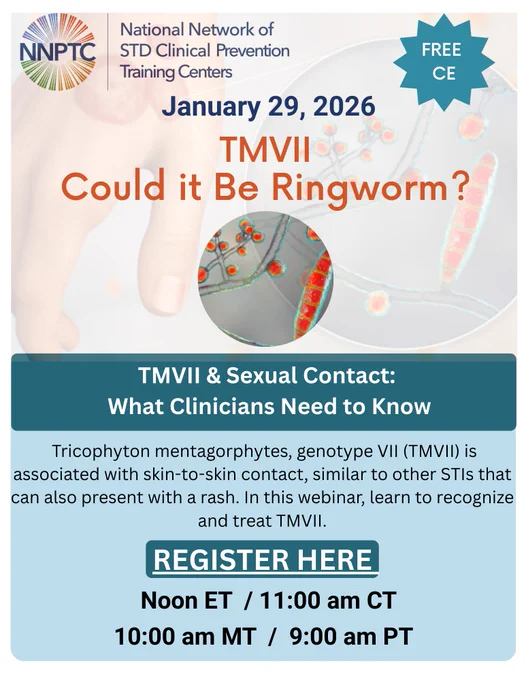 NNPTC National Network of STD Clinical Prevention Training Centers

FREE CE

January 29, 2026

TMVII
Could it Be Ringworm?

TMVII & Sexual Contact:
What Clinicians Need to Know

Tricophyton mentagorphytes, genotype VII (TMVII) is associated with skin-to-skin contact, similar to other STIs that can also present with a rash. In this webinar, learn to recognize and treat TMVII.

REGISTER HERE

Noon ET / 11:00 am CT
10:00 am MT / 9:00 am PT